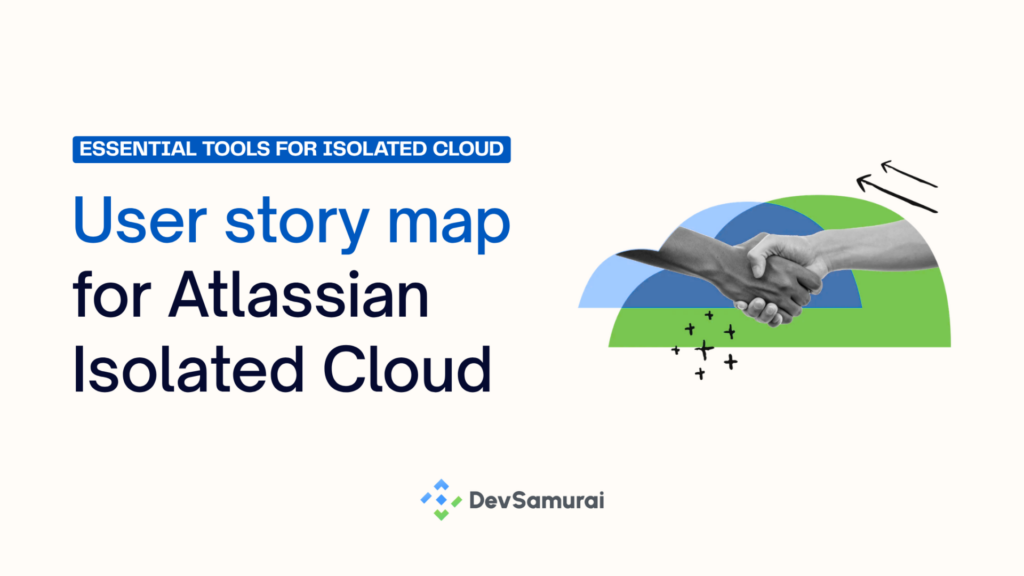 ESSENTIAL TOOLS FOR ISOLATED CLOUD

User story map for Atlassian Isolated Cloud

DevSamurai